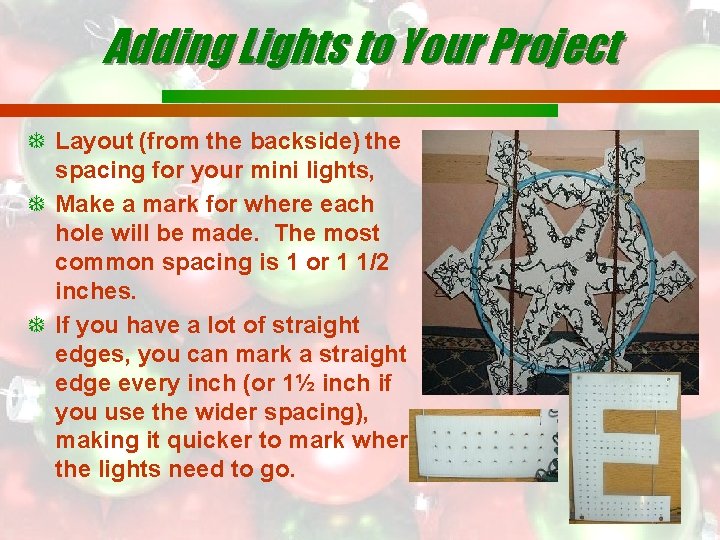 Adding Lights to Your Project

Layout (from the backside) the spacing for your mini lights,

Make a mark for where each hole will be made. The most common spacing is 1 or 1 1/2 inches.

If you have a lot of straight edges, you can mark a straight edge every inch (or 1½ inch if you use the wider spacing), making it quicker to mark wher the lights need to go.